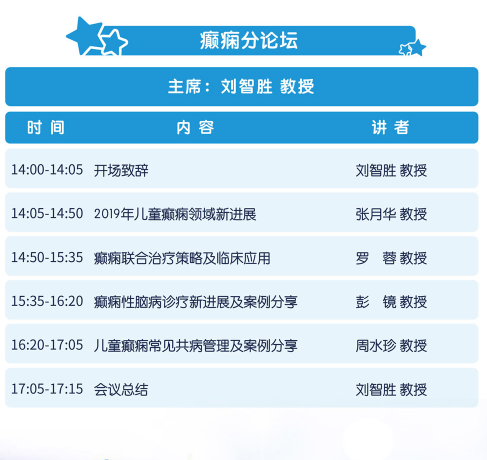 癫痫分论坛

主席：刘智胜 教授

| 时 间 | 内 容 | 讲 者 |
|---|---|---|
| 14:00-14:05 | 开场致辞 | 刘智胜 教授 |
| 14:05-14:50 | 2019年儿童癫痫领域新进展 | 张月华 教授 |
| 14:50-15:35 | 癫痫联合治疗策略及临床应用 | 罗 蓉 教授 |
| 15:35-16:20 | 癫痫性脑病诊疗新进展及案例分享 | 彭 镜 教授 |
| 16:20-17:05 | 儿童癫痫常见共病管理及案例分享 | 周水珍 教授 |
| 17:05-17:15 | 会议总结 | 刘智胜 教授 |